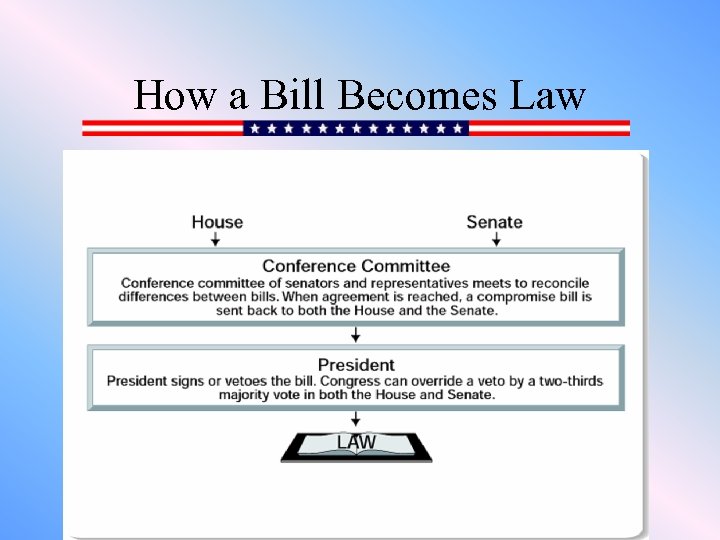 How a Bill Becomes Law

House

Senate

Conference Committee
Conference committee of senators and representatives meets to reconcile differences between bills. When agreement is reached, a compromise bill is sent back to both the House and the Senate.

President
President signs or vetoes the bill. Congress can override a veto by a two-thirds majority vote in both the House and Senate.

LAW